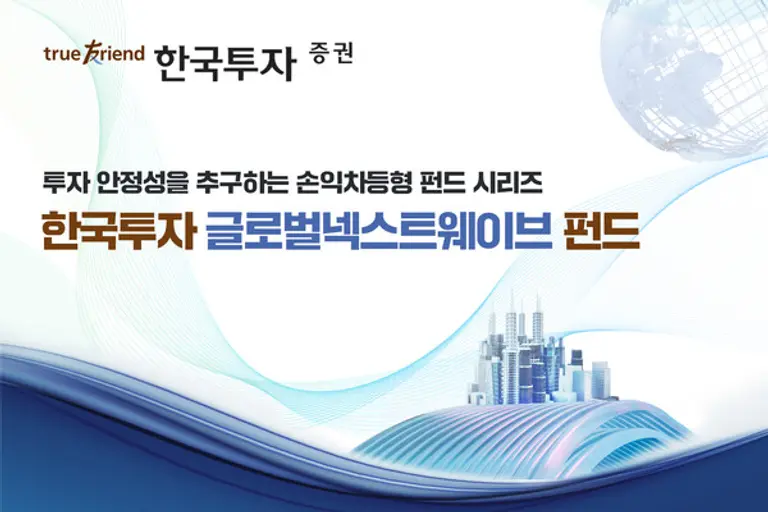 true friend 한국투자 증권

투자 안정성을 추구하는 손익차등형 펀드 시리즈

한국투자 글로벌넥스트웨이브 펀드